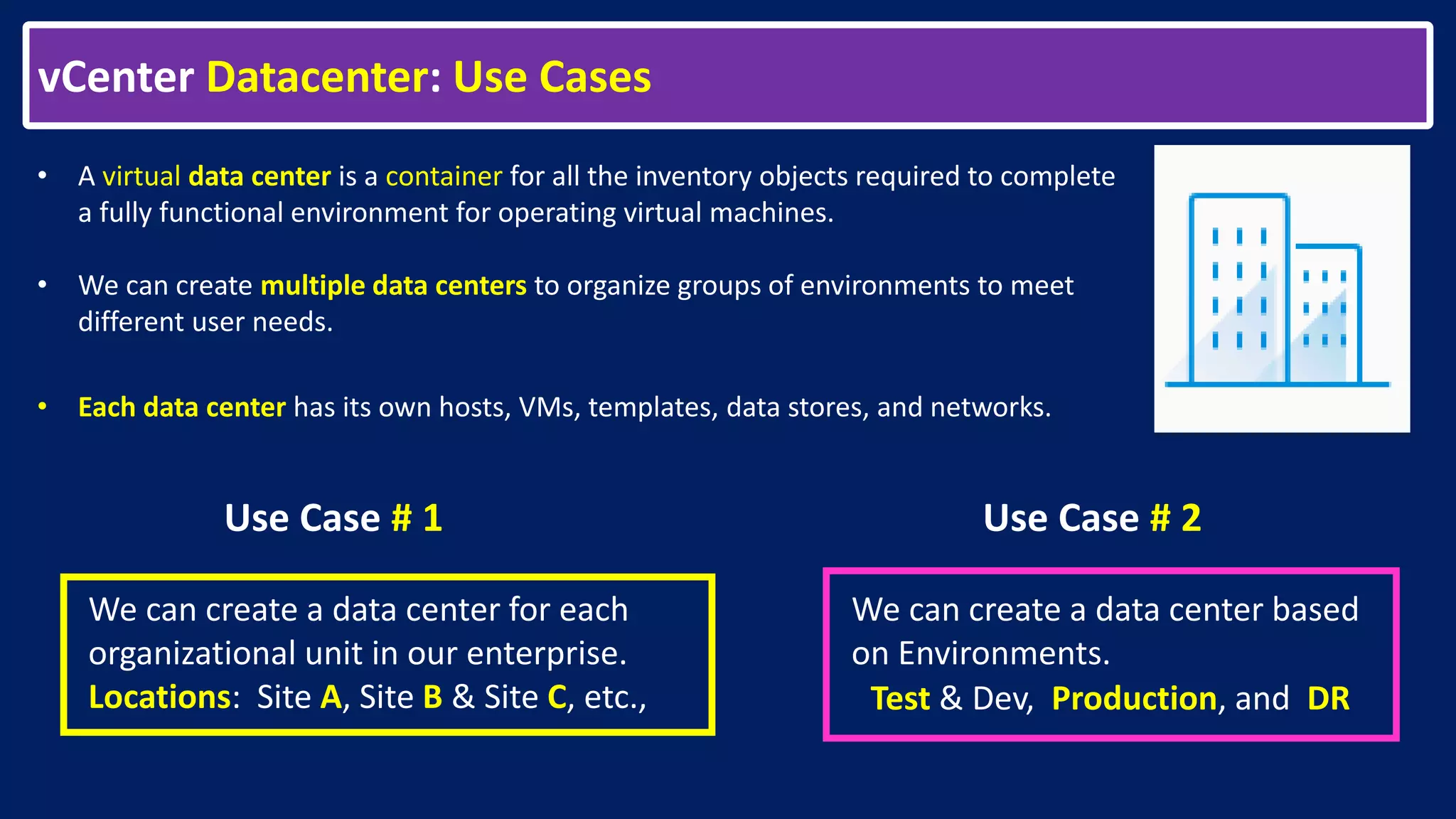 vCenter Datacenter: Use Cases

• A virtual data center is a container for all the inventory objects required to complete a fully functional environment for operating virtual machines.

• We can create multiple data centers to organize groups of environments to meet different user needs.

• Each data center has its own hosts, VMs, templates, data stores, and networks.

Use Case # 1

We can create a data center for each organizational unit in our enterprise.
Locations: Site A, Site B & Site C, etc.,

Use Case # 2

We can create a data center based on Environments.
Test & Dev, Production, and DR